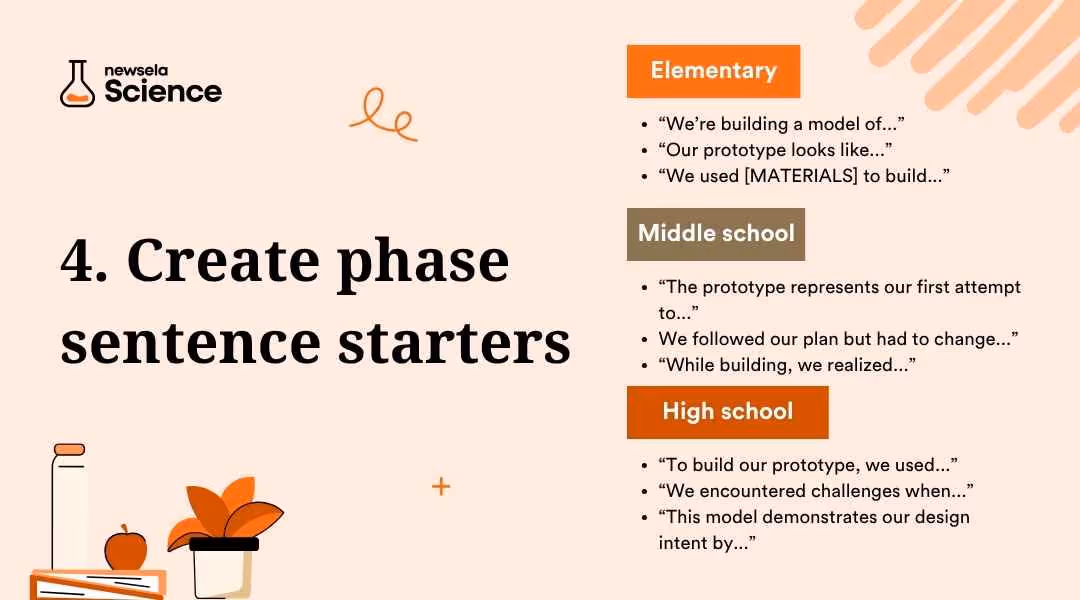 newsela
Science

4. Create phase sentence starters

Elementary

- “We’re building a model of...”
- “Our prototype looks like...”
- “We used [MATERIALS] to build...”

Middle school

- “The prototype represents our first attempt to...”
- We followed our plan but had to change...”
- “While building, we realized...”

High school

- “To build our prototype, we used...”
- “We encountered challenges when...”
- “This model demonstrates our design intent by...”